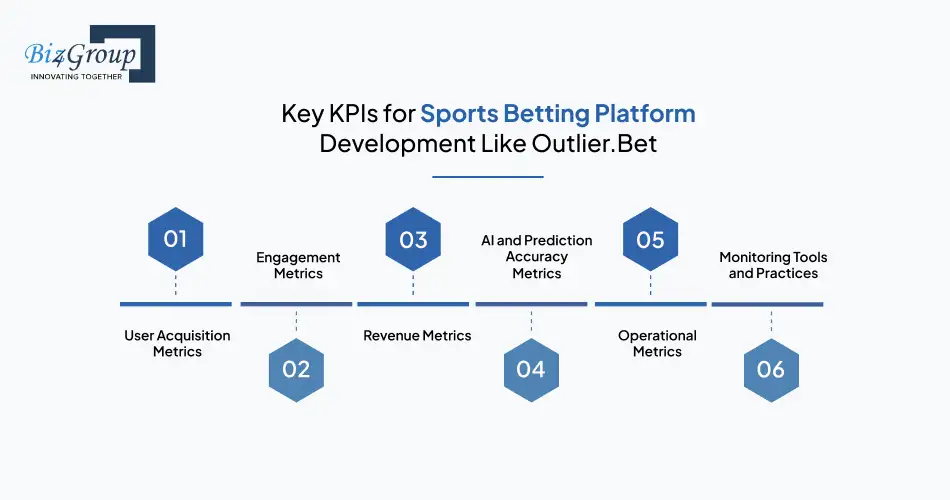 Biz4Group
INNOVATING TOGETHER

Key KPIs for Sports Betting Platform Development Like Outlier.Bet

01

User Acquisition Metrics

Engagement Metrics

02

03

Revenue Metrics

AI and Prediction Accuracy Metrics

04

05

Operational Metrics

Monitoring Tools and Practices

06